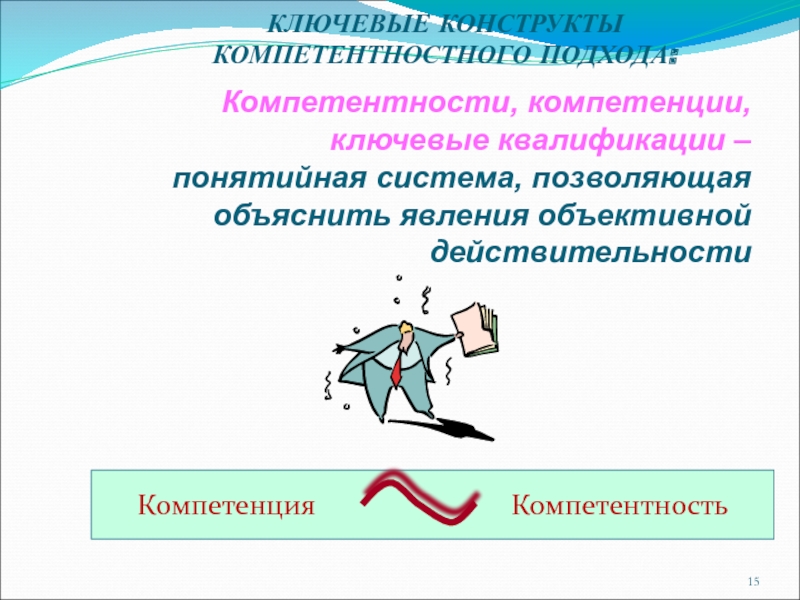 КЛЮЧЕВЫЕ КОНСТРУКТЫ КОМПЕТЕНТНОСТНОГО ПОДХОДА:

Компетентности, компетенции, ключевые квалификации – понятийная система, позволяющая объяснить явления объективной действительности

Компетенция

Компетентность

15